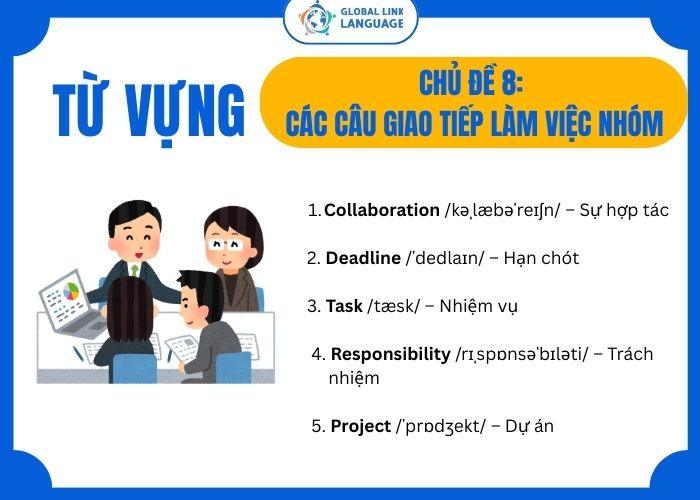 GLOBAL LINK LANGUAGE

TỪ VỰNG

CHỦ ĐỀ 8:
CÁC CÂU GIAO TIẾP LÀM VIỆC NHÓM

1. Collaboration /kəˌlæbəˈreɪʃn/ – Sự hợp tác

2. Deadline /ˈdedlaɪn/ – Hạn chót

3. Task /tæsk/ – Nhiệm vụ

4. Responsibility /rɪˌspɒnsəˈbɪləti/ – Trách nhiệm

5. Project /ˈprɒdʒekt/ – Dự án